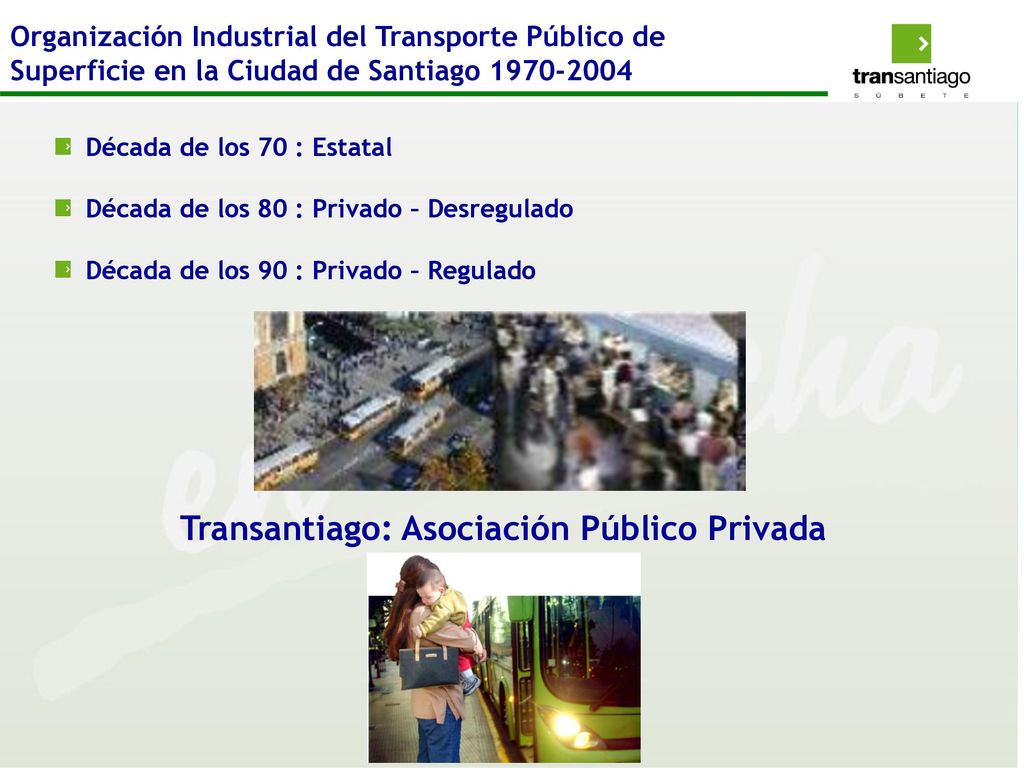 Organización Industrial del Transporte Público de Superficie en la Ciudad de Santiago 1970-2004

transantiago
S Ú B E T E

Década de los 70 : Estatal

Década de los 80 : Privado – Desregulado

Década de los 90 : Privado – Regulado

Transantiago: Asociación Público Privada